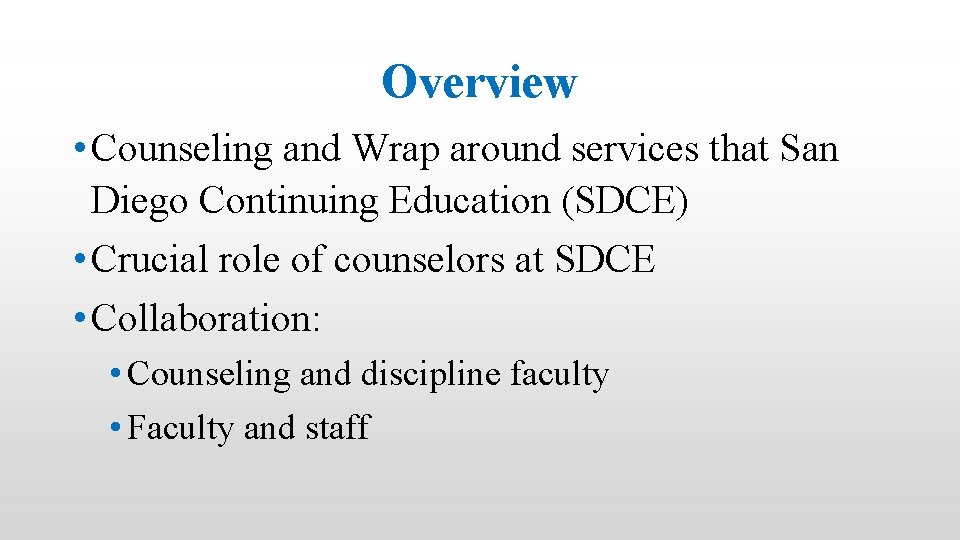 Overview

• Counseling and Wrap around services that San Diego Continuing Education (SDCE)
• Crucial role of counselors at SDCE
• Collaboration:
  • Counseling and discipline faculty
  • Faculty and staff